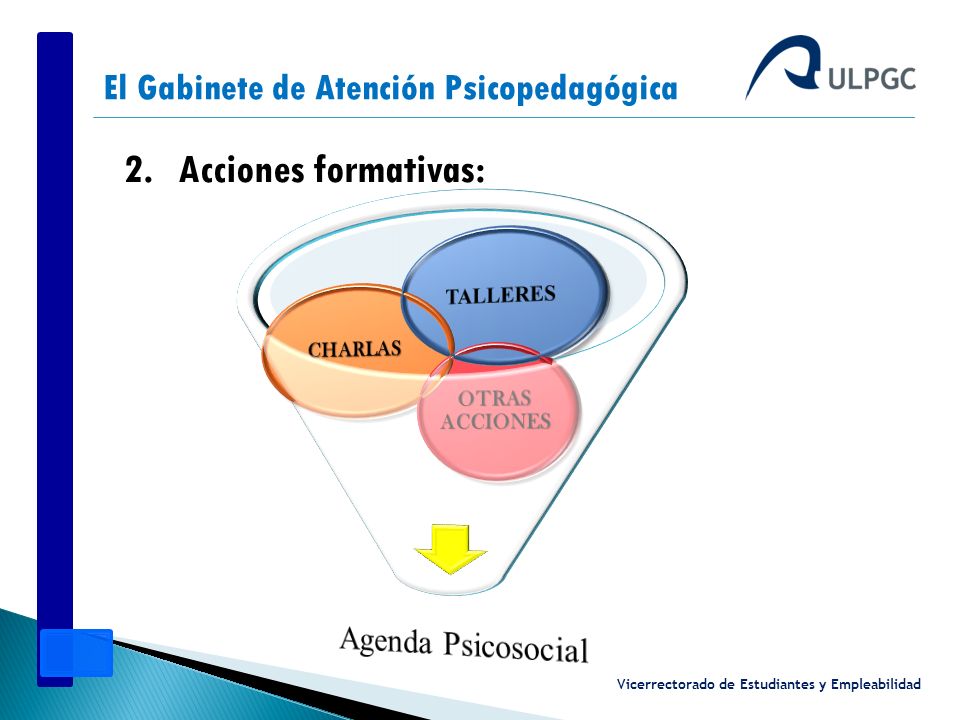 El Gabinete de Atención Psicopedagógica

ULPGC

2. Acciones formativas:

TALLERES

CHARLAS

OTRAS ACCIONES

Agenda Psicosocial

Vicerrectorado de Estudiantes y Empleabilidad